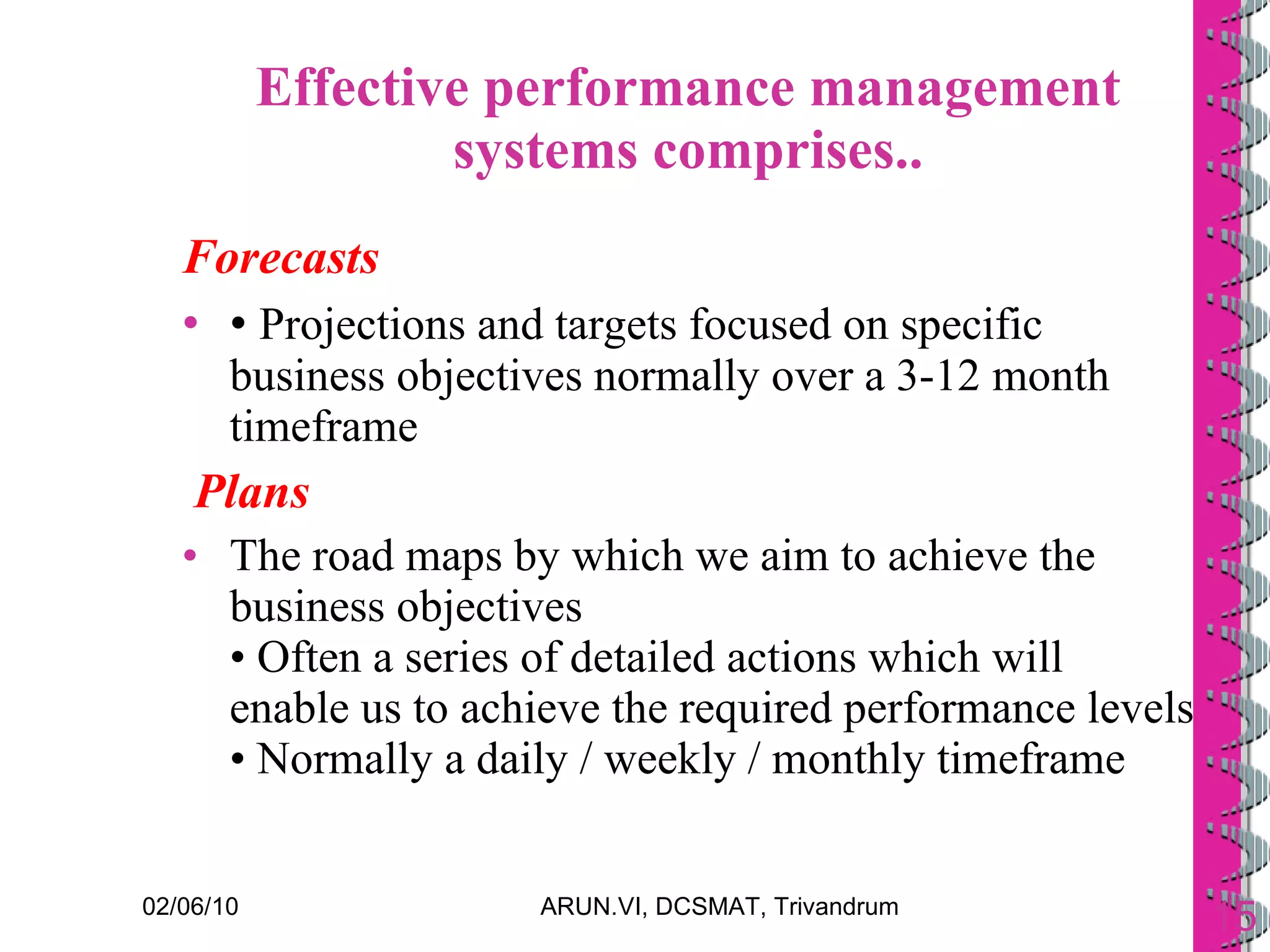 Effective performance management systems comprises..

Forecasts

• • Projections and targets focused on specific business objectives normally over a 3-12 month timeframe

Plans

• The road maps by which we aim to achieve the business objectives
• Often a series of detailed actions which will enable us to achieve the required performance levels
• Normally a daily / weekly / monthly timeframe

02/06/10

ARUN.VI, DCSMAT, Trivandrum

15